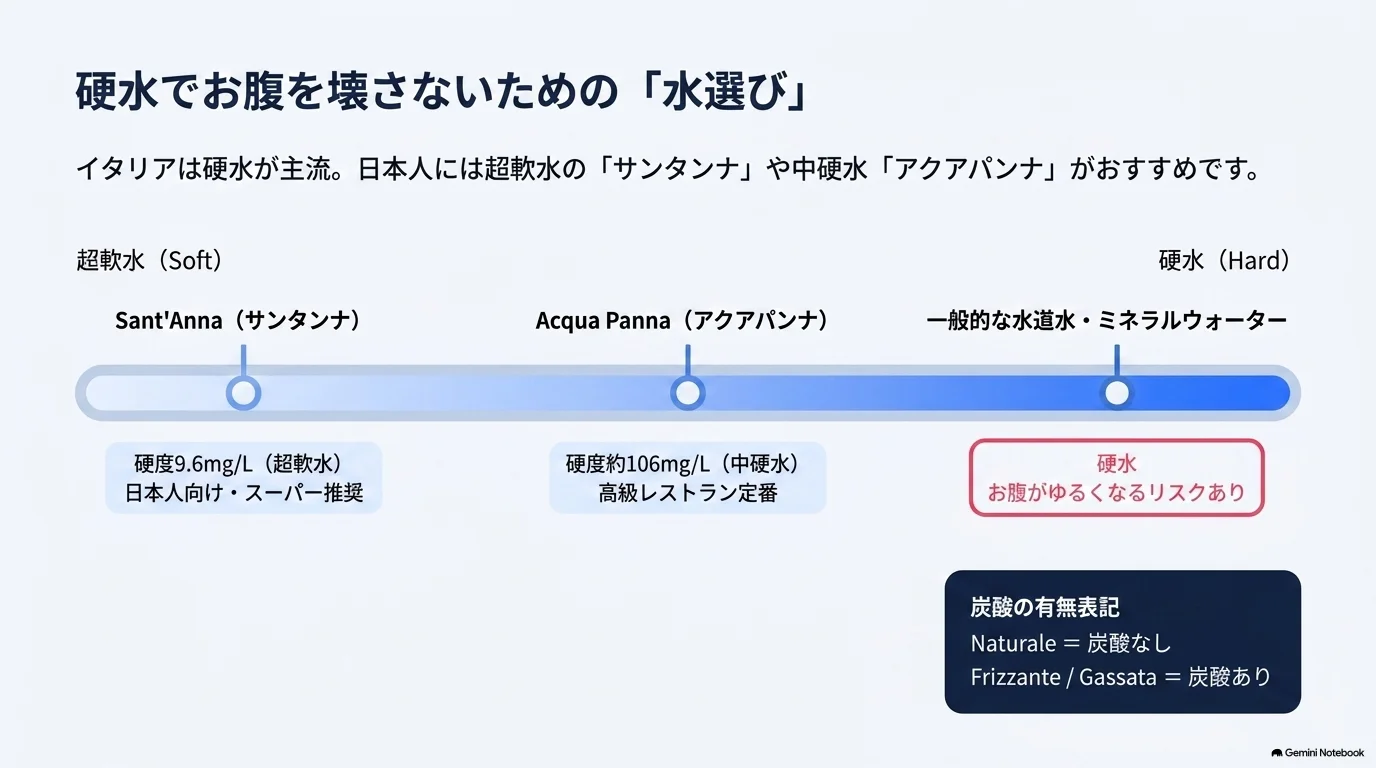 硬水でお腹を壊さないための「水選び」

イタリアは硬水が主流。日本人には超軟水の「サンタンナ」や中硬水「アクアパンナ」がおすすめです。

超軟水（Soft）

硬水（Hard）

Sant'Anna（サンタンナ）

Acqua Panna（アクアパンナ）

一般的な水道水・ミネラルウォーター

硬度9.6mg/L（超軟水）
日本人向け・スーパー推奨

硬度約106mg/L（中硬水）
高級レストラン定番

硬水
お腹がゆるくなるリスクあり

炭酸の有無表記
Naturale = 炭酸なし
Frizzante / Gassata = 炭酸あり

Gemini Notebook